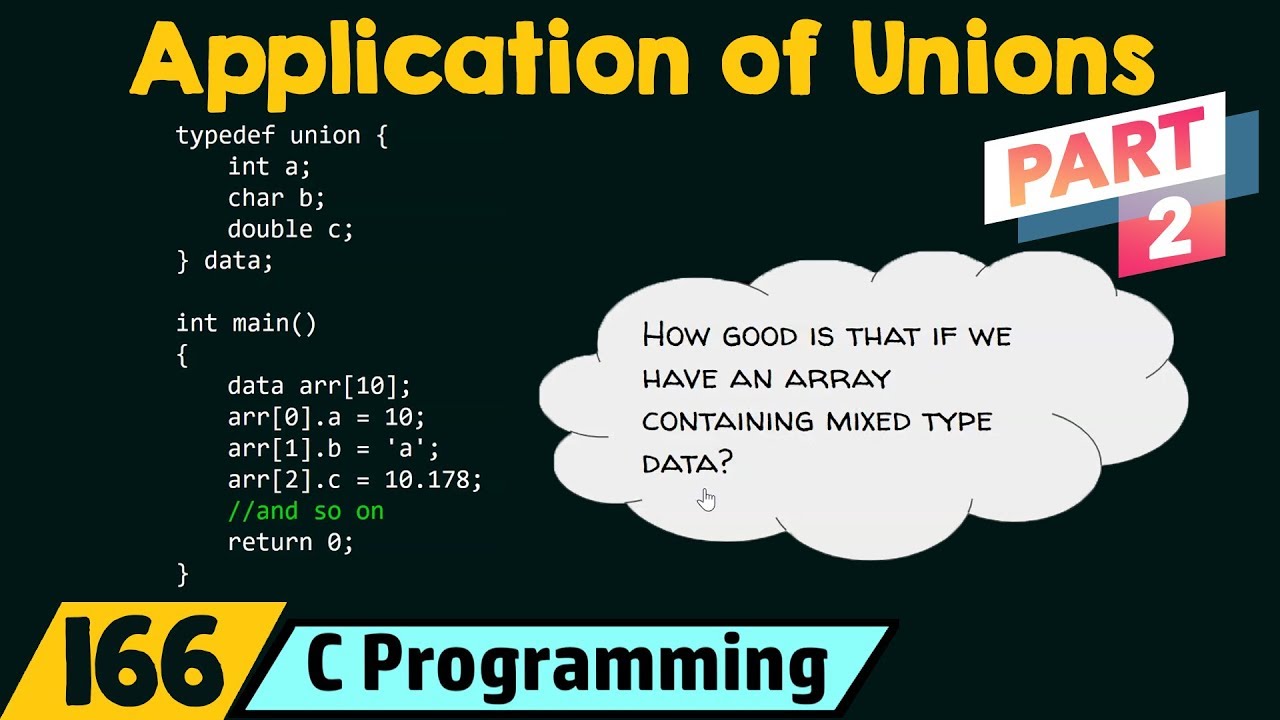 Application of Unions

PART 2

typedef union {
    int a;
    char b;
    double c;
} data;

int main()
{
    data arr[10];
    arr[0].a = 10;
    arr[1].b = 'a';
    arr[2].c = 10.178;
    //and so on
    return 0;
}

HOW GOOD IS THAT IF WE HAVE AN ARRAY CONTAINING MIXED TYPE DATA?

166 C Programming